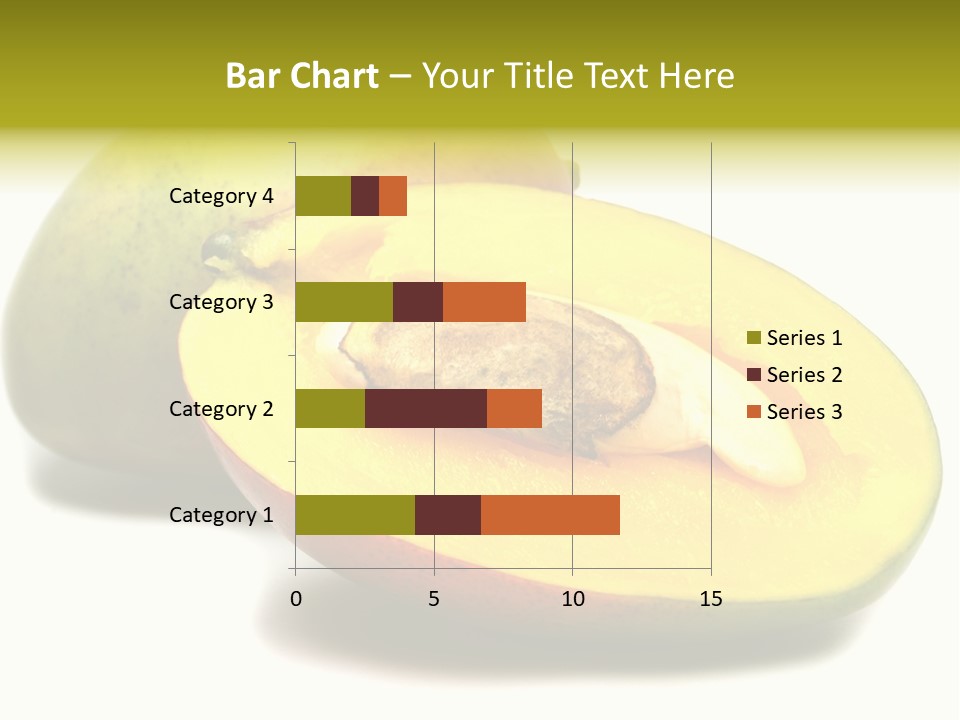 Bar Chart – Your Title Text Here

Category 4
Category 3
Category 2
Category 1

0 5 10 15

Series 1
Series 2
Series 3